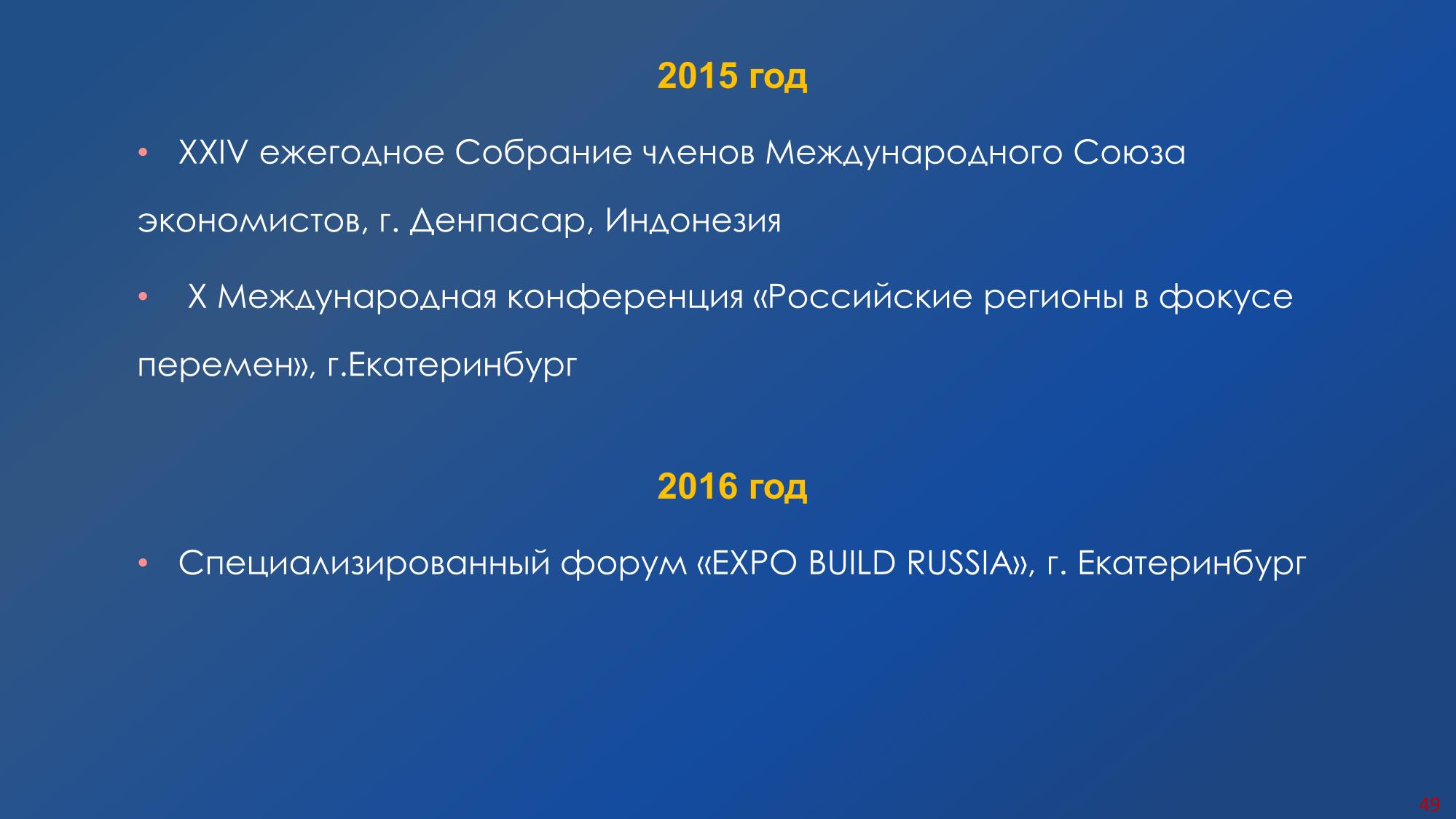 2015 год

• XXIV ежегодное Собрание членов Международного Союза экономистов, г. Денпасар, Индонезия

• X Международная конференция «Российские регионы в фокусе перемен», г.Екатеринбург

2016 год

• Специализированный форум «EXPO BUILD RUSSIA», г. Екатеринбург

49